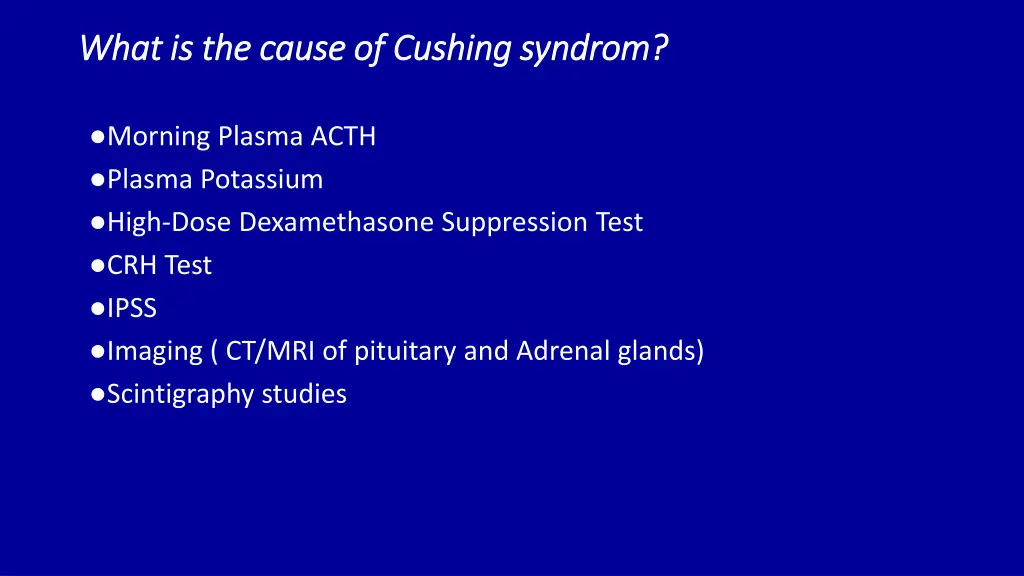 What is the cause of Cushing syndrom?

●Morning Plasma ACTH
●Plasma Potassium
●High-Dose Dexamethasone Suppression Test
●CRH Test
●IPSS
●Imaging ( CT/MRI of pituitary and Adrenal glands)
●Scintigraphy studies